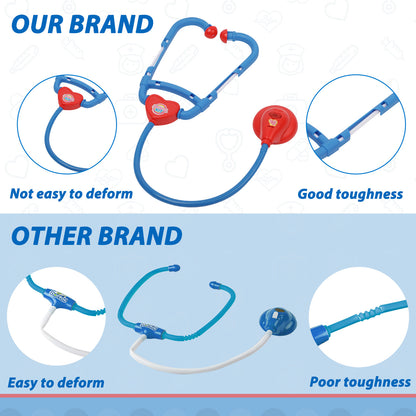 OUR BRAND

Not easy to deform

Good toughness

OTHER BRAND

Easy to deform

Poor toughness